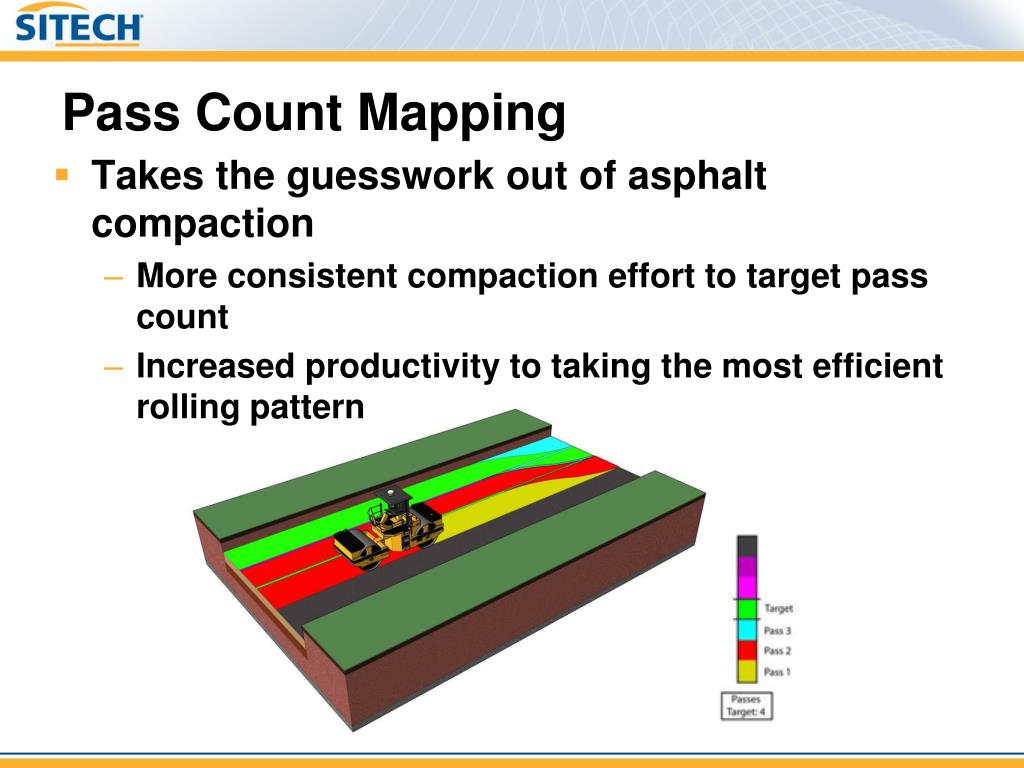 SITECH

Pass Count Mapping

▪ Takes the guesswork out of asphalt compaction
– More consistent compaction effort to target pass count
– Increased productivity to taking the most efficient rolling pattern

Target
Pass 3
Pass 2
Pass 1
Passes
Target: 4